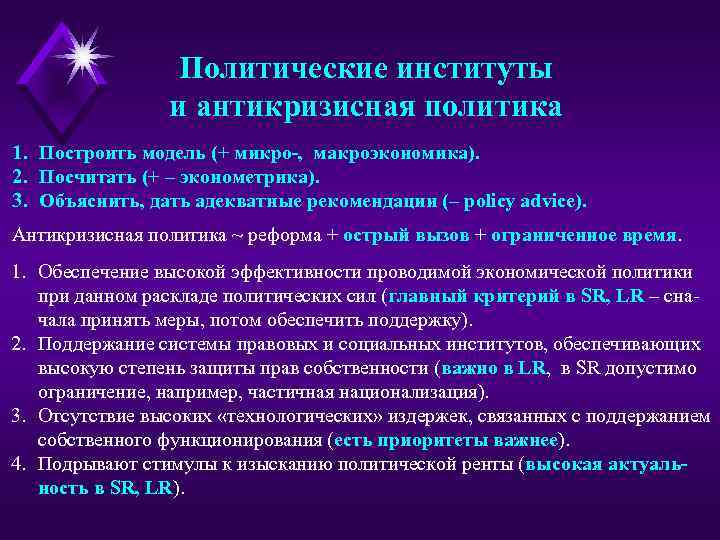 Политические институты и антикризисная политика

1. Построить модель (+ микро-, макроэкономика).
2. Посчитать (+ – эконометрика).
3. Объяснить, дать адекватные рекомендации (– policy advice).

Антикризисная политика ~ реформа + острый вызов + ограниченное время.

1. Обеспечение высокой эффективности проводимой экономической политики при данном раскладе политических сил (главный критерий в SR, LR – сначала принять меры, потом обеспечить поддержку).
2. Поддержание системы правовых и социальных институтов, обеспечивающих высокую степень защиты прав собственности (важно в LR, в SR допустимо ограничение, например, частичная национализация).
3. Отсутствие высоких «технологических» издержек, связанных с поддержанием собственного функционирования (есть приоритеты важнее).
4. Подрывают стимулы к изысканию политической ренты (высокая актуальность в SR, LR).